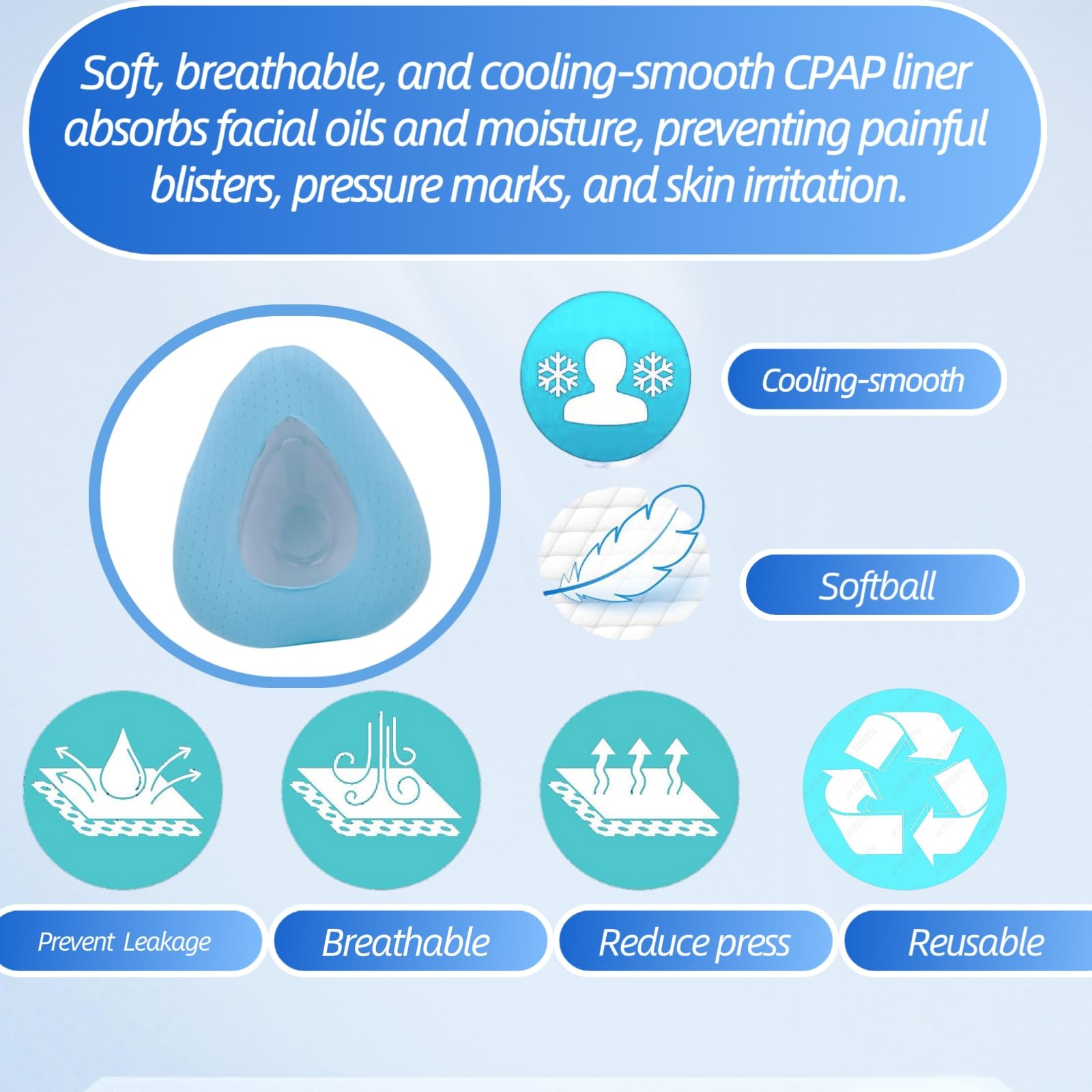 Soft, breathable, and cooling-smooth CPAP liner absorbs facial oils and moisture, preventing painful blisters, pressure marks, and skin irritation.

Cooling-smooth

Softball

Prevent Leakage

Breathable

Reduce press

Reusable